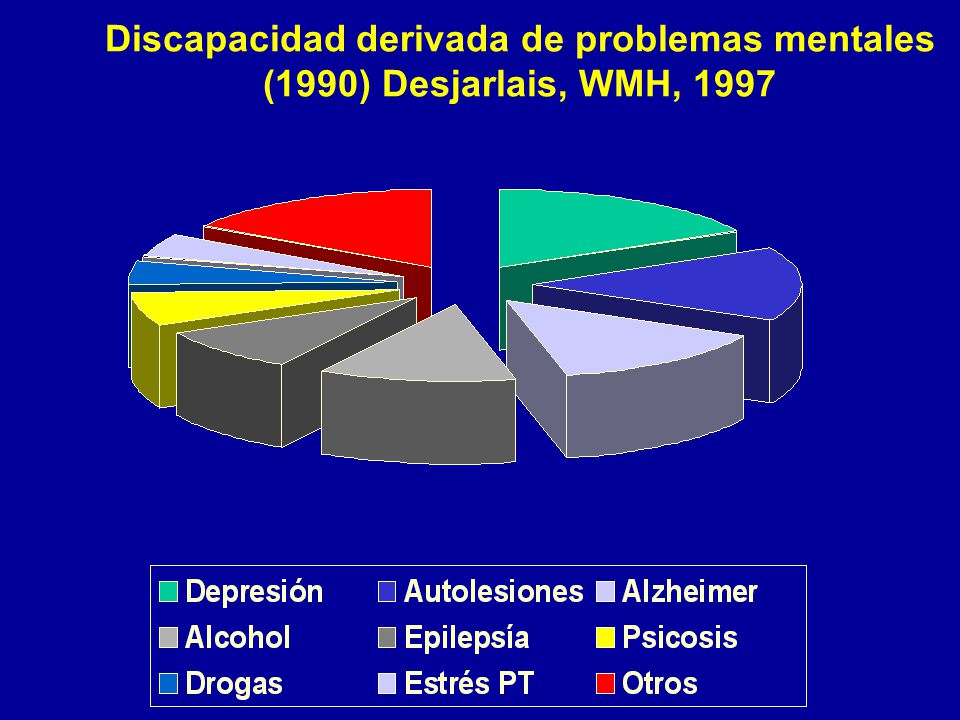 Discapacidad derivada de problemas mentales (1990) Desjarlais, WMH, 1997

Depresión
Autolesiones
Alzheimer
Alcohol
Epilepsía
Psicosis
Drogas
Estrés PT
Otros